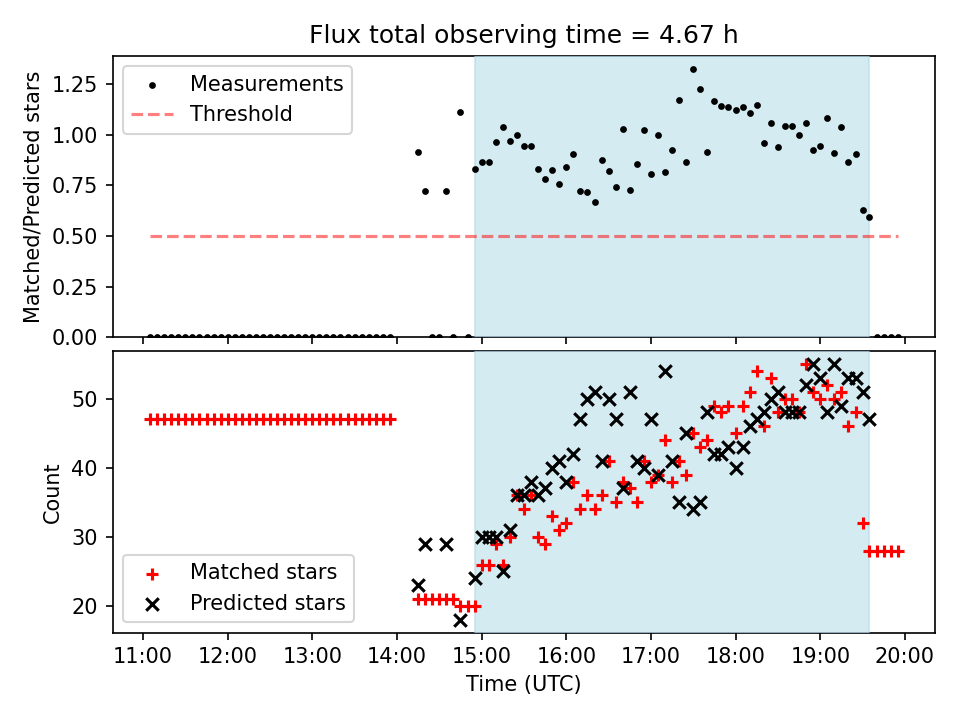 Flux total observing time = 4.67 h

Matched/Predicted stars

1.25
1.00
0.75
0.50
0.25
0.00

Measurements
Threshold

Count

50
40
30
20

Matched stars
Predicted stars

11:00
12:00
13:00
14:00
15:00
16:00
17:00
18:00
19:00
20:00

Time (UTC)